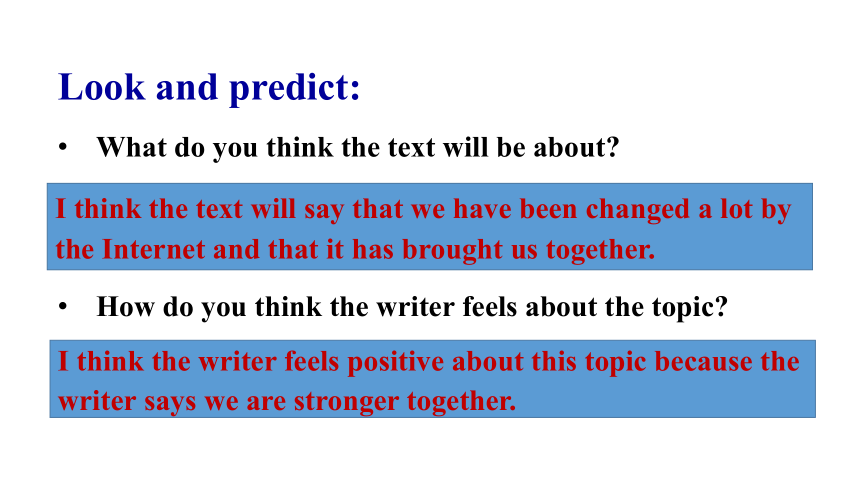 Look and predict:

• What do you think the text will be about?

I think the text will say that we have been changed a lot by the Internet and that it has brought us together.

• How do you think the writer feels about the topic?

I think the writer feels positive about this topic because the writer says we are stronger together.